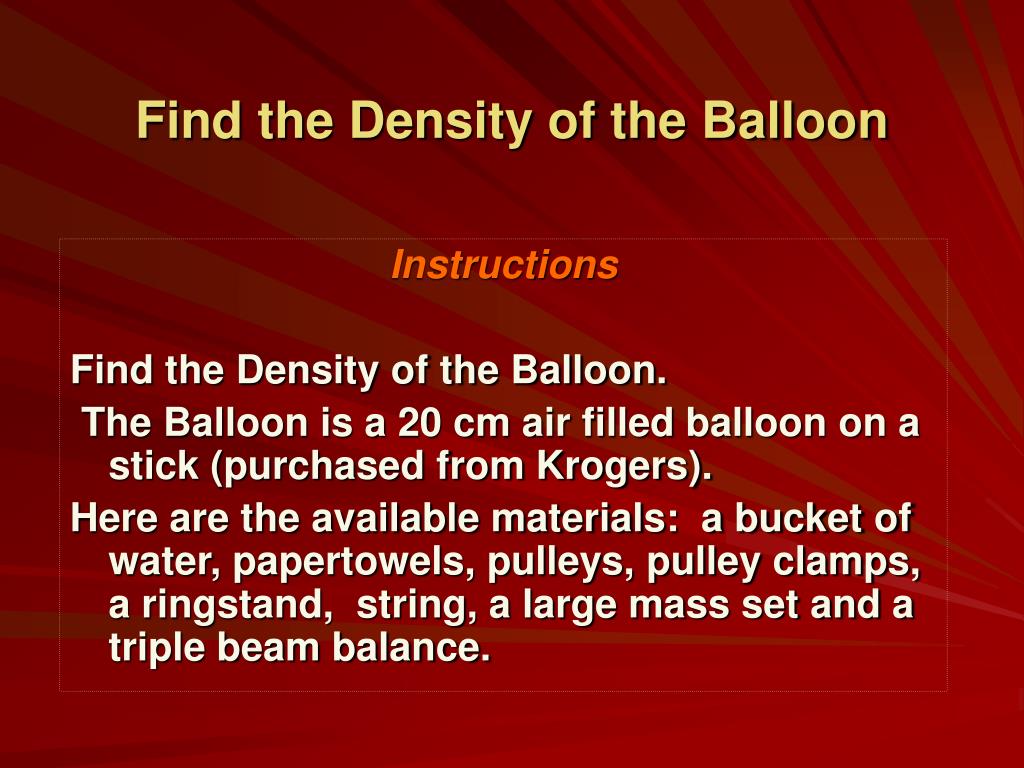 Find the Density of the Balloon

Instructions

Find the Density of the Balloon.

The Balloon is a 20 cm air filled balloon on a stick (purchased from Krogers).

Here are the available materials: a bucket of water, papertowels, pulleys, pulley clamps, a ringstand, string, a large mass set and a triple beam balance.